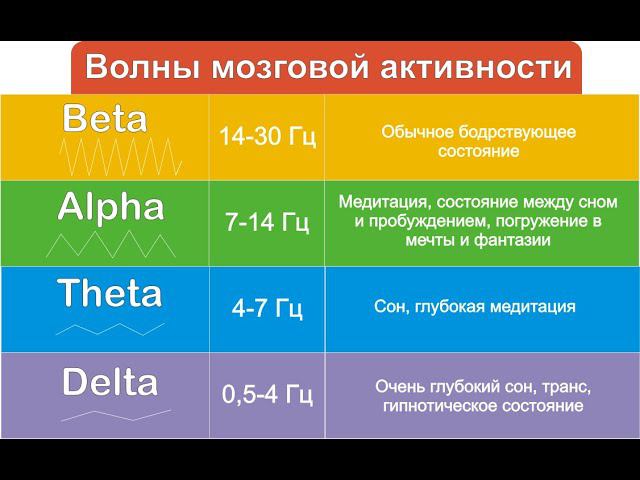 Волны мозговой активности

| Beta | 14-30 Гц | Обычное бодрствующее состояние |
|---|---|---|
| Alpha | 7-14 Гц | Медитация, состояние между сном и пробуждением, погружение в мечты и фантазии |
| Theta | 4-7 Гц | Сон, глубокая медитация |
| Delta | 0,5-4 Гц | Очень глубокий сон, транс, гипнотическое состояние |